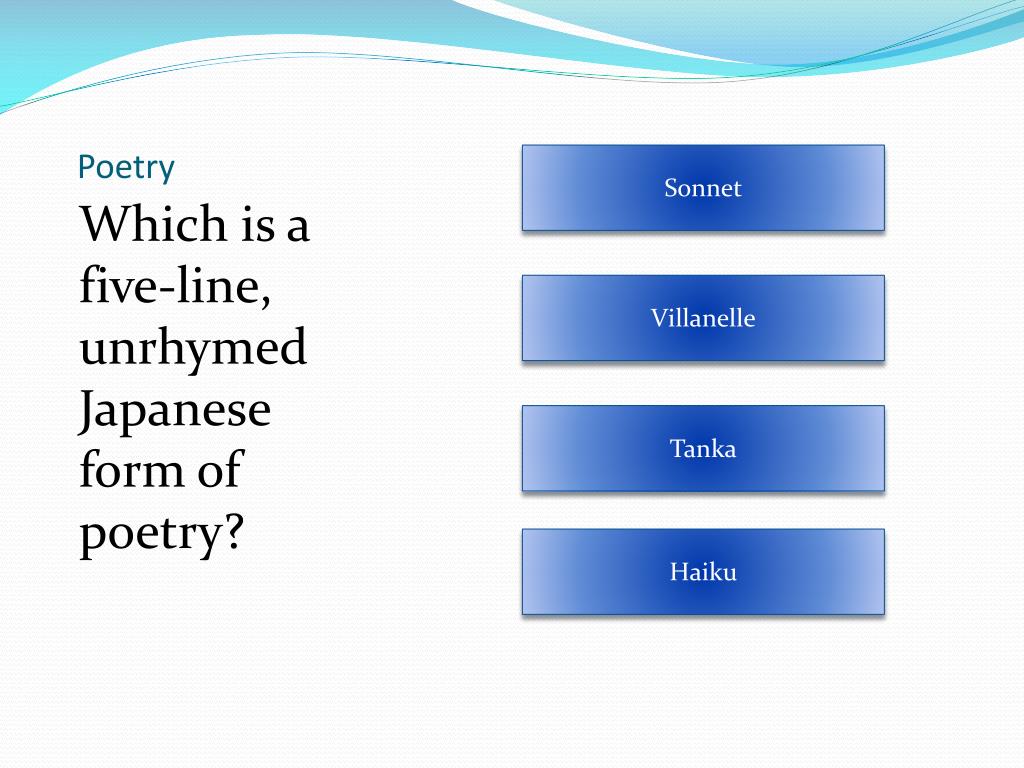 Poetry

Which is a five-line, unrhymed Japanese form of poetry?

Sonnet

Villanelle

Tanka

Haiku